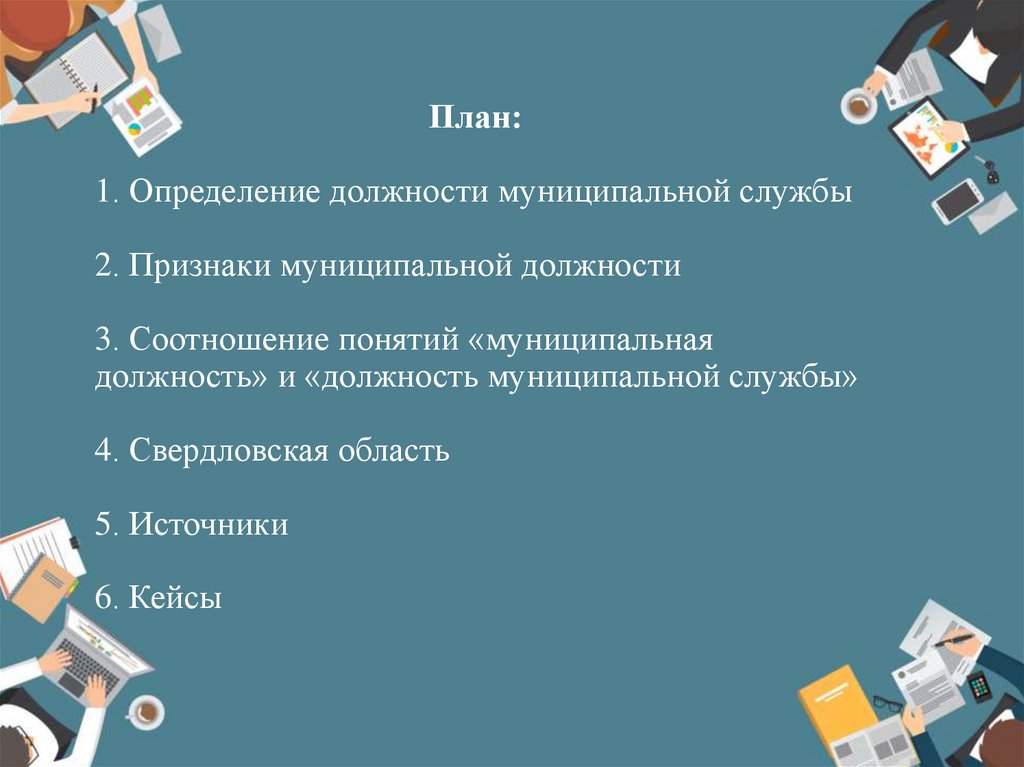 План:

1. Определение должности муниципальной службы

2. Признаки муниципальной должности

3. Соотношение понятий «муниципальная должность» и «должность муниципальной службы»

4. Свердловская область

5. Источники

6. Кейсы